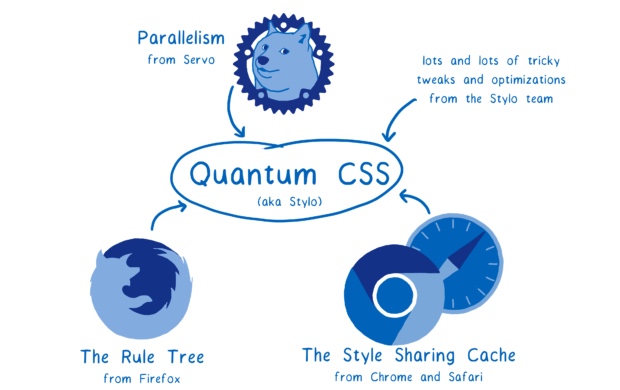 Parallelism
from Servo

lots and lots of tricky tweaks and optimizations from the Stylo team

Quantum CSS
(aka Stylo)

The Rule Tree
from Firefox

The Style Sharing Cache
from Chrome and Safari